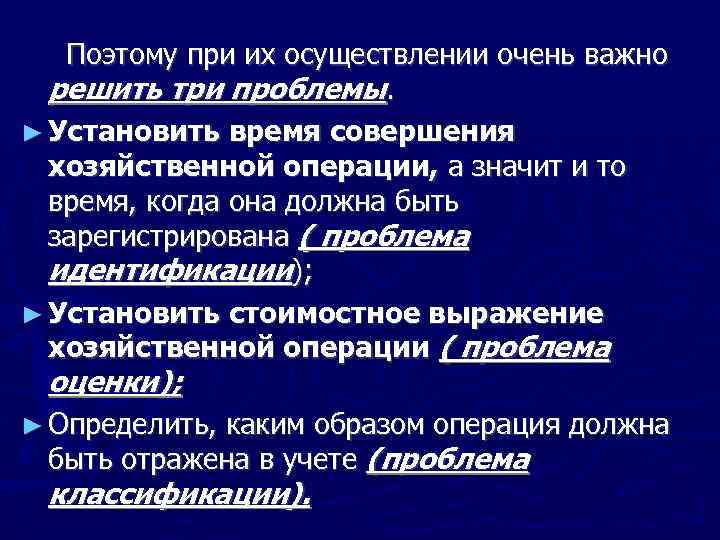 Поэтому при их осуществлении очень важно решить три проблемы.

► Установить время совершения хозяйственной операции, а значит и то время, когда она должна быть зарегистрирована ( проблема идентификации);

► Установить стоимостное выражение хозяйственной операции ( проблема оценки);

► Определить, каким образом операция должна быть отражена в учете (проблема классификации).